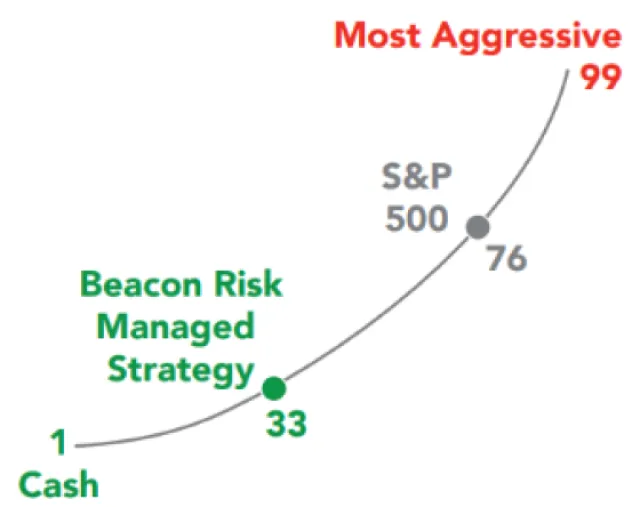 Most Aggressive
99

S&P
500
76

Beacon Risk
Managed
Strategy
33

1
Cash